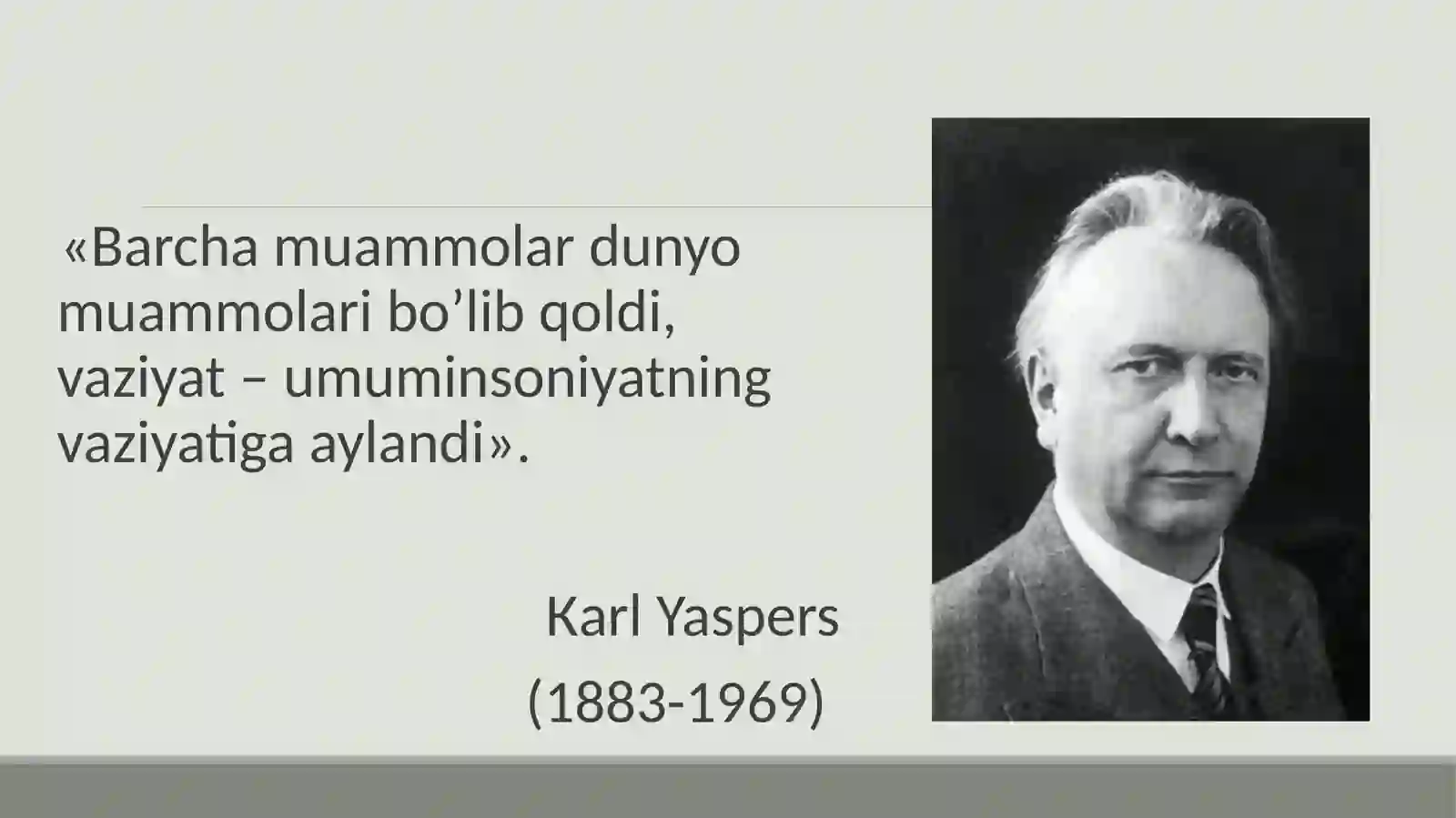 «Barcha muammolar dunyo muammolari bo’lib qoldi, vaziyat – umuminsoniyatning vaziyatiga aylandi».

Karl Yaspers

(1883-1969)